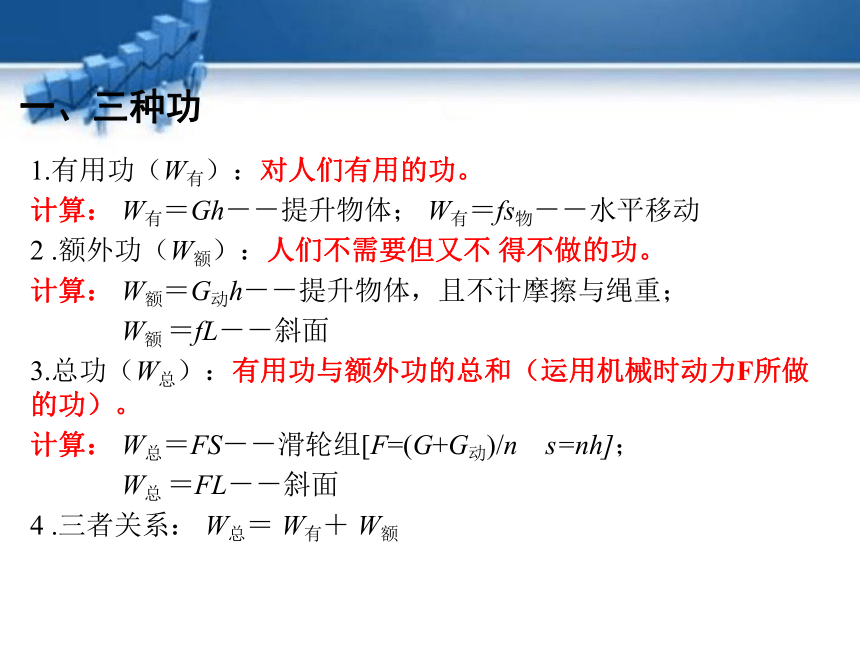 一、三种功

1.有用功（$W_{有}$）：对人们有用的功。

计算：$W_{有}=Gh$——提升物体；$W_{有}=fs_{物}$——水平移动

2 .额外功（$W_{额}$）：人们不需要但又不 得不做的功。

计算：$W_{额}=G_{动}h$——提升物体，且不计摩擦与绳重；

$W_{额}=fL$——斜面

3.总功（$W_{总}$）：有用功与额外功的总和（运用机械时动力F所做的功）。

计算：$W_{总}=FS$——滑轮组[$F=(G+G_{动})/n$ $s=nh$]；

$W_{总}=FL$——斜面

4 .三者关系：$W_{总}=W_{有}+W_{额}$